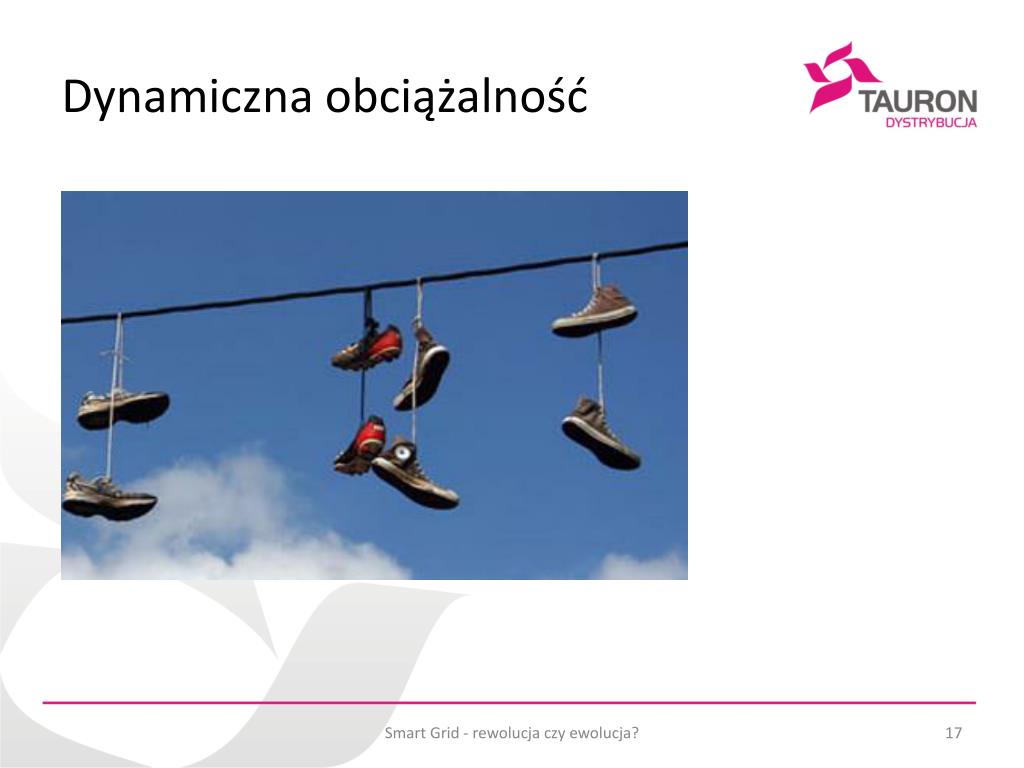 Dynamiczna obciążalność

TAURON
DYSTRYBUCJA

Smart Grid - rewolucja czy ewolucja?

17